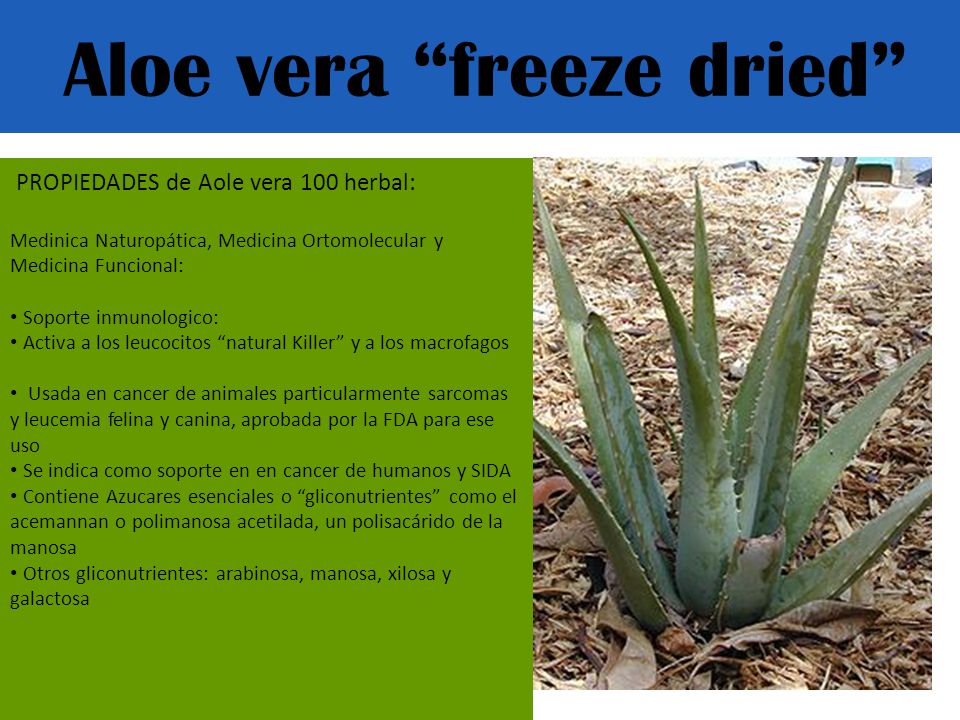 Aloe vera “freeze dried”

PROPIEDADES de Aole vera 100 herbal:

Medinica Naturopática, Medicina Ortomolecular y Medicina Funcional:

• Soporte inmunologico:
• Activa a los leucocitos “natural Killer” y a los macrofagos

• Usada en cancer de animales particularmente sarcomas y leucemia felina y canina, aprobada por la FDA para ese uso
• Se indica como soporte en en cancer de humanos y SIDA
• Contiene Azucares esenciales o “gliconutrientes” como el acemannan o polimanosa acetilada, un polisacárido de la manosa
• Otros gliconutrientes: arabinosa, manosa, xilosa y galactosa